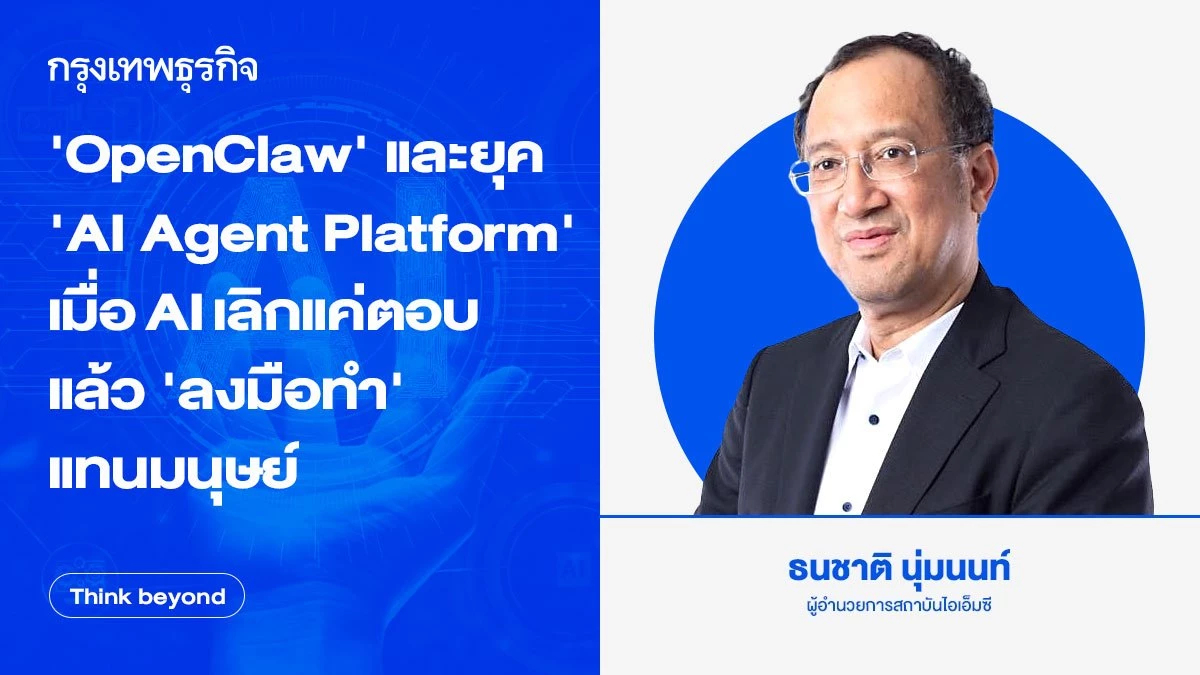 กรุงเทพธุรกิจ

'OpenClaw' และยุค 'AI Agent Platform' เมื่อ AI เลิกแค่ตอบ แล้ว 'ลงมือทำ' แทนมนุษย์

Think beyond

ธนชาติ นุ่มนนท์
ผู้อำนวยการสถาบันไอเอ็มซี